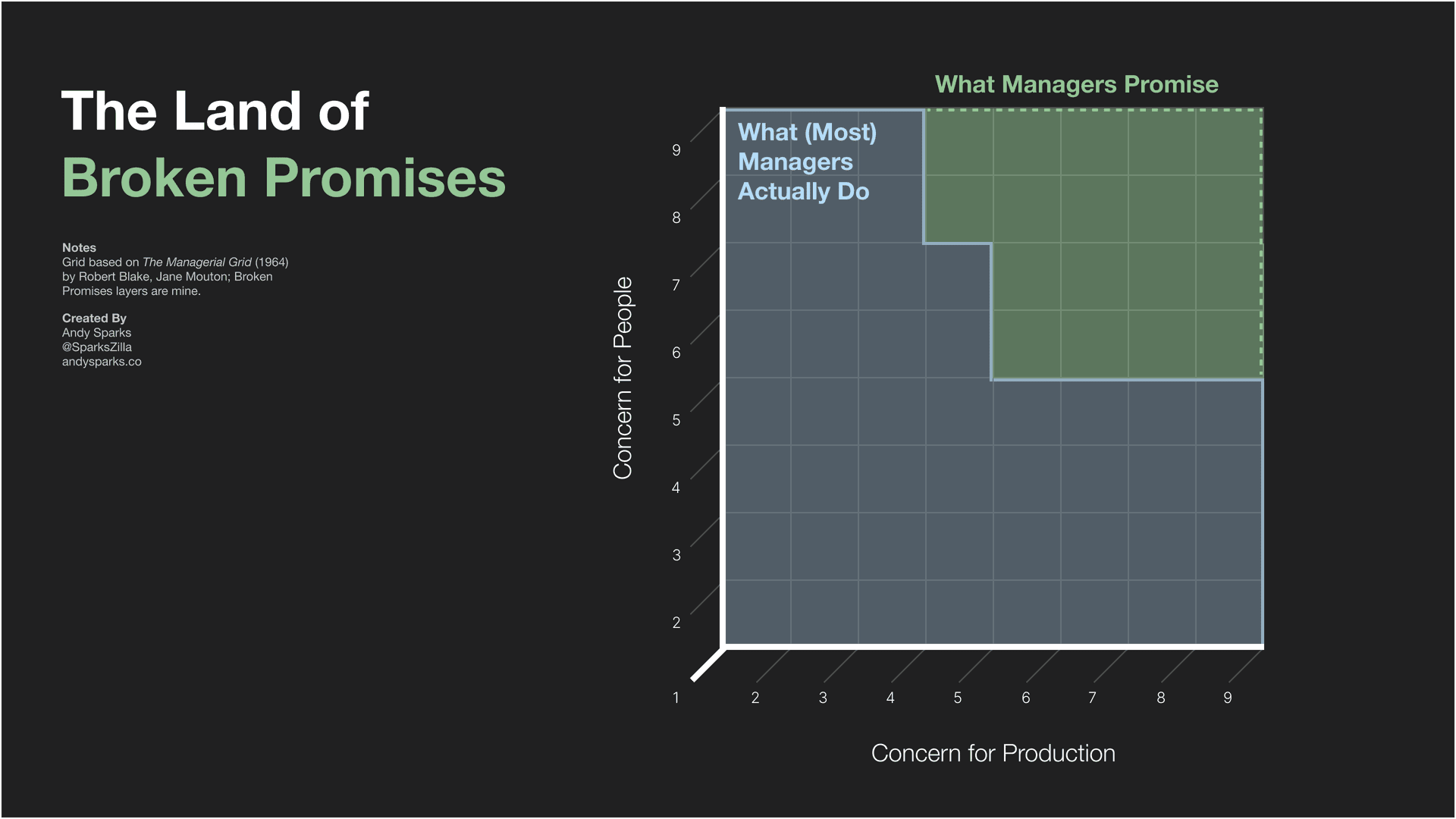 The Land of
Broken Promises

Notes
Grid based on The Managerial Grid (1964) by Robert Blake, Jane Mouton; Broken Promises layers are mine.

Created By
Andy Sparks
@SparksZilla
andysparks.co

What Managers Promise

What (Most) Managers Actually Do

Concern for People

9
8
7
6
5
4
3
2
1

2 3 4 5 6 7 8 9

Concern for Production